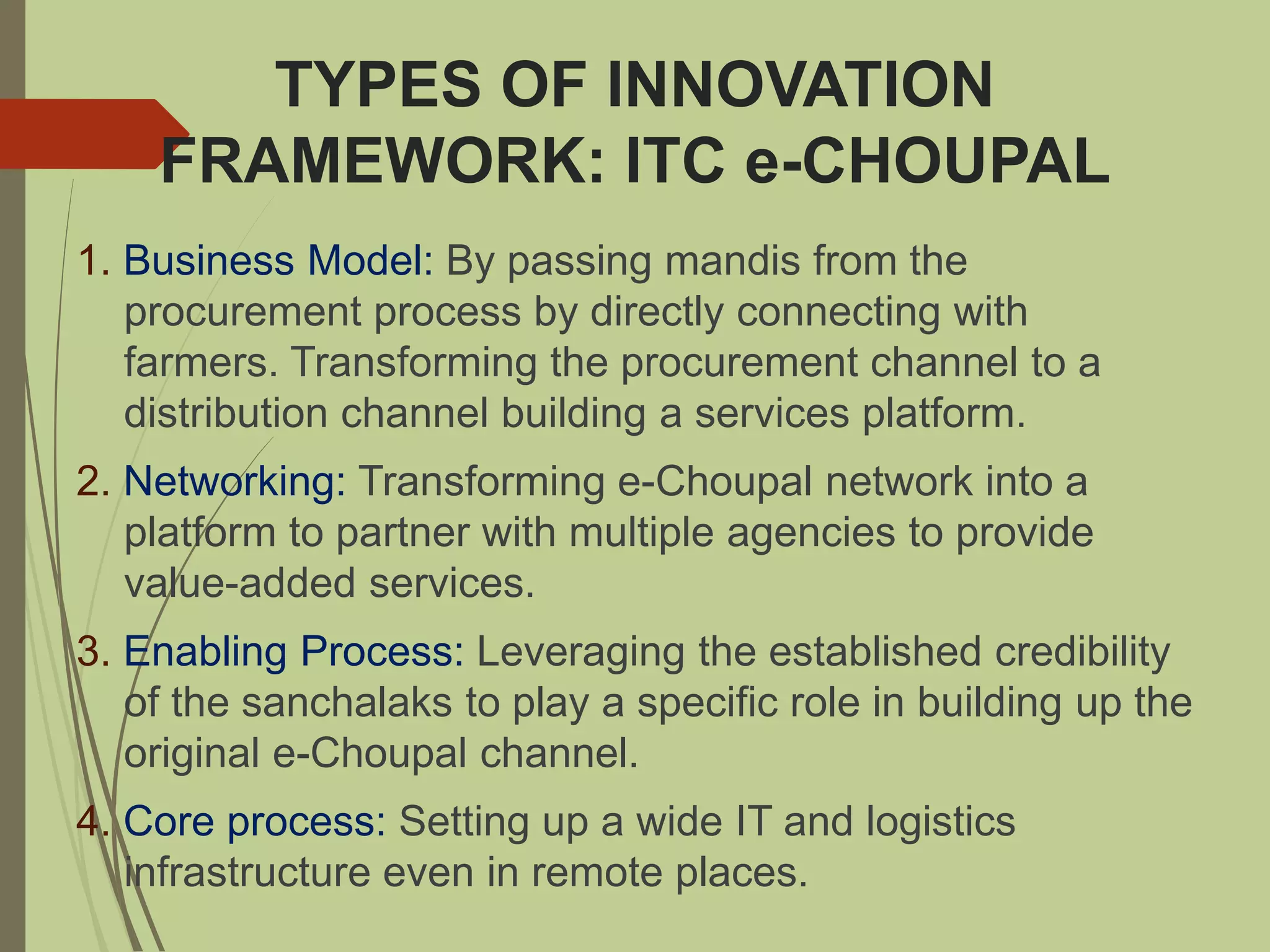 TYPES OF INNOVATION FRAMEWORK: ITC e-CHOUPAL

1. Business Model: By passing mandis from the procurement process by directly connecting with farmers. Transforming the procurement channel to a distribution channel building a services platform.

2. Networking: Transforming e-Choupal network into a platform to partner with multiple agencies to provide value-added services.

3. Enabling Process: Leveraging the established credibility of the sanchalaks to play a specific role in building up the original e-Choupal channel.

4. Core process: Setting up a wide IT and logistics infrastructure even in remote places.